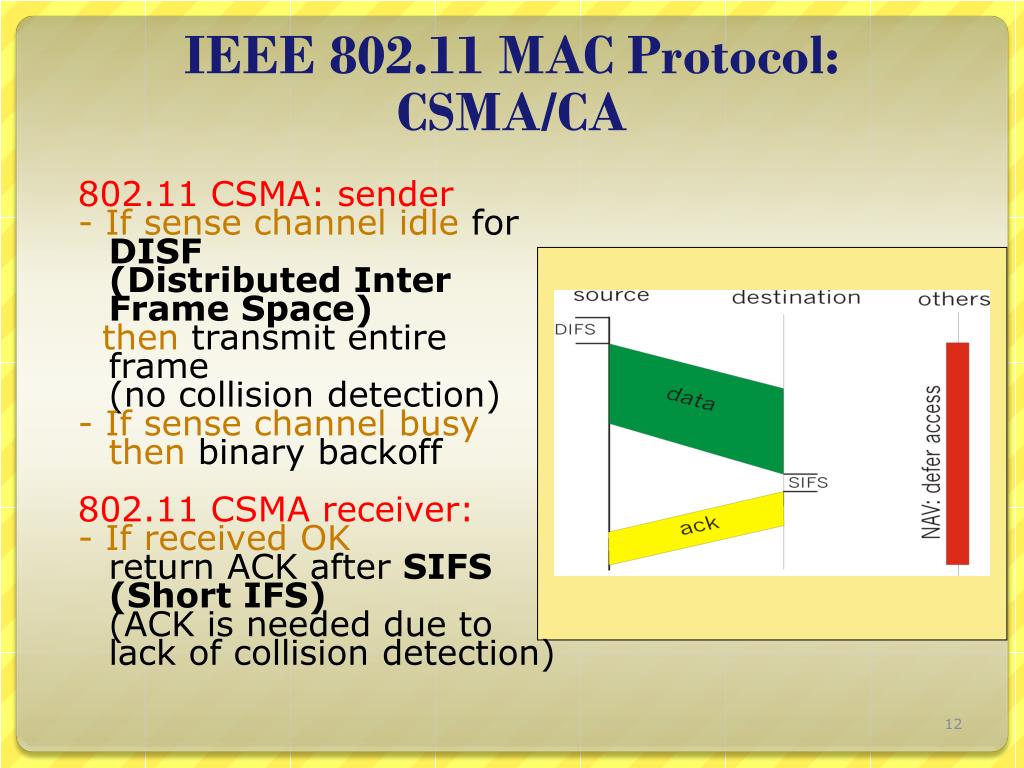 IEEE 802.11 MAC Protocol: CSMA/CA

802.11 CSMA: sender
- If sense channel idle for DISF (Distributed Inter Frame Space) then transmit entire frame (no collision detection)
- If sense channel busy then binary backoff

802.11 CSMA receiver:
- If received OK return ACK after SIFS (Short IFS) (ACK is needed due to lack of collision detection)

source
destination
others
DIFS
data
SIFS
ack
NAV: defer access

12